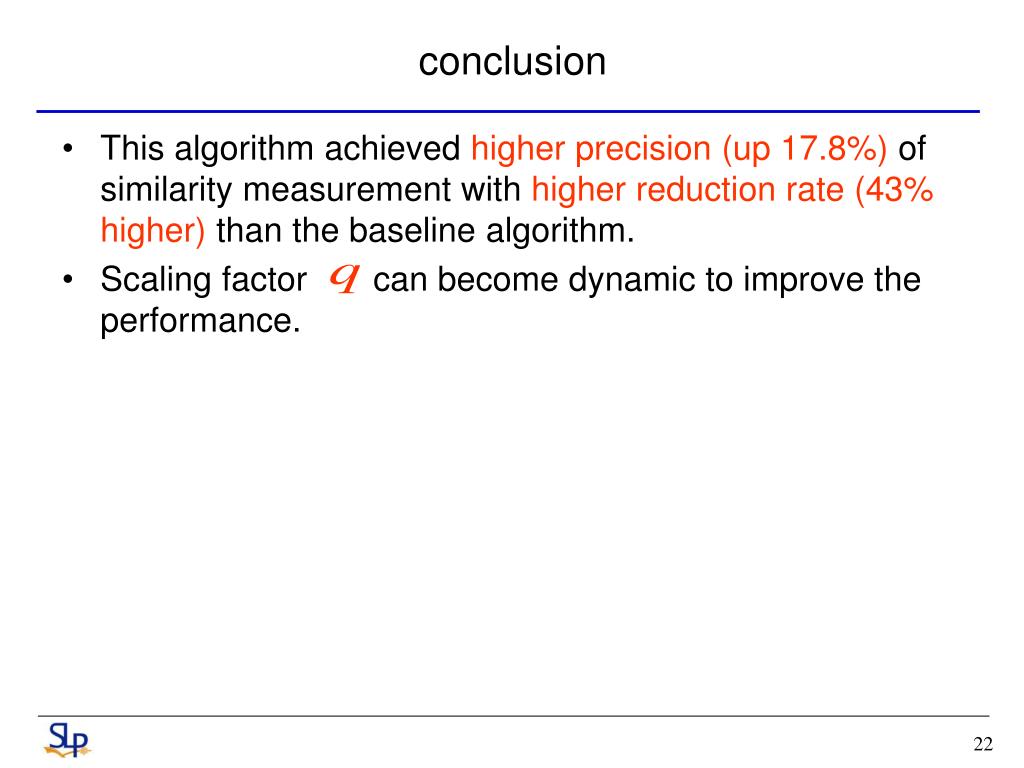 conclusion

• This algorithm achieved higher precision (up 17.8%) of similarity measurement with higher reduction rate (43% higher) than the baseline algorithm.
• Scaling factor $q$ can become dynamic to improve the performance.

SLP

22